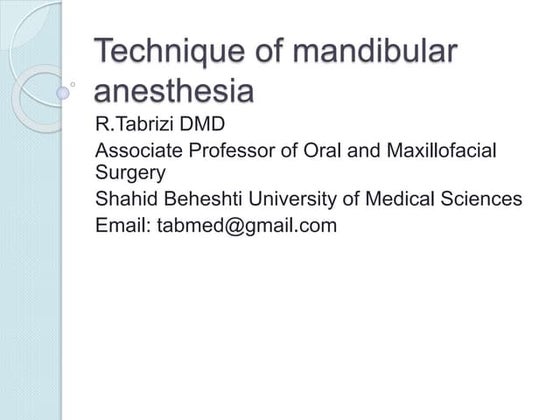 Technique of mandibular anesthesia

R.Tabrizi DMD

Associate Professor of Oral and Maxillofacial Surgery

Shahid Beheshti University of Medical Sciences

Email: tabmed@gmail.com